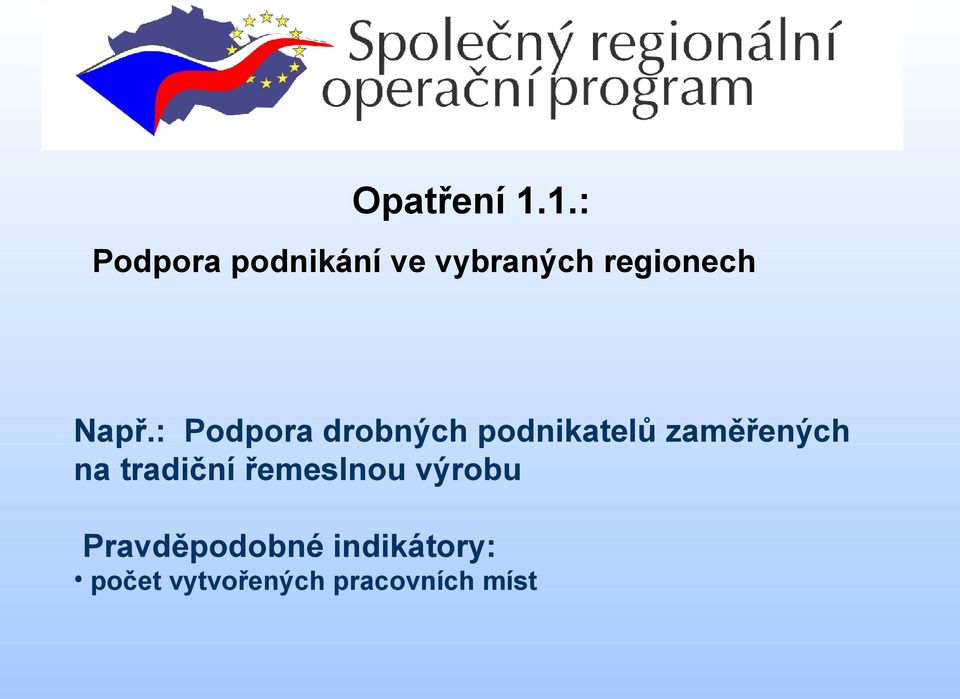 Společný regionální operační program

Opatření 1.1.:

Podpora podnikání ve vybraných regionech

Např.: Podpora drobných podnikatelů zaměřených na tradiční řemeslnou výrobu

Pravděpodobné indikátory:
• počet vytvořených pracovních míst